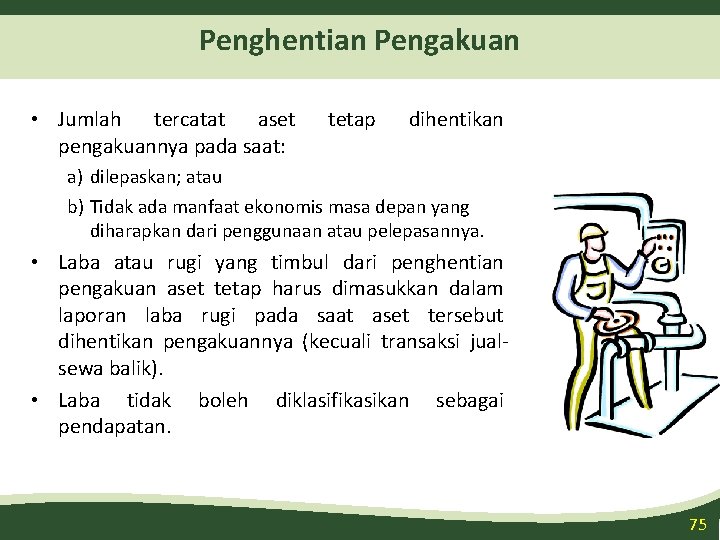 Penghentian Pengakuan

• Jumlah tercatat aset tetap dihentikan pengakuannya pada saat:

a) dilepaskan; atau

b) Tidak ada manfaat ekonomis masa depan yang diharapkan dari penggunaan atau pelepasannya.

• Laba atau rugi yang timbul dari penghentian pengakuan aset tetap harus dimasukkan dalam laporan laba rugi pada saat aset tersebut dihentikan pengakuannya (kecuali transaksi jual-sewa balik).

• Laba tidak boleh diklasifikasikan sebagai pendapatan.

75